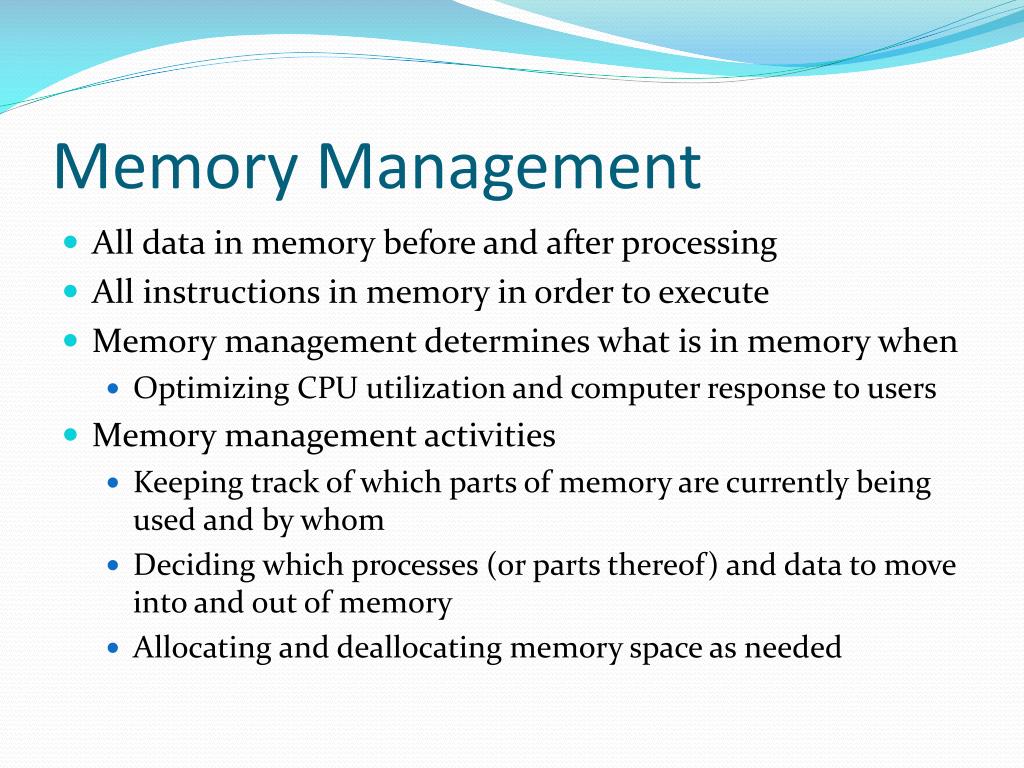 Memory Management

- All data in memory before and after processing
- All instructions in memory in order to execute
- Memory management determines what is in memory when
  - Optimizing CPU utilization and computer response to users
- Memory management activities
  - Keeping track of which parts of memory are currently being used and by whom
  - Deciding which processes (or parts thereof) and data to move into and out of memory
  - Allocating and deallocating memory space as needed